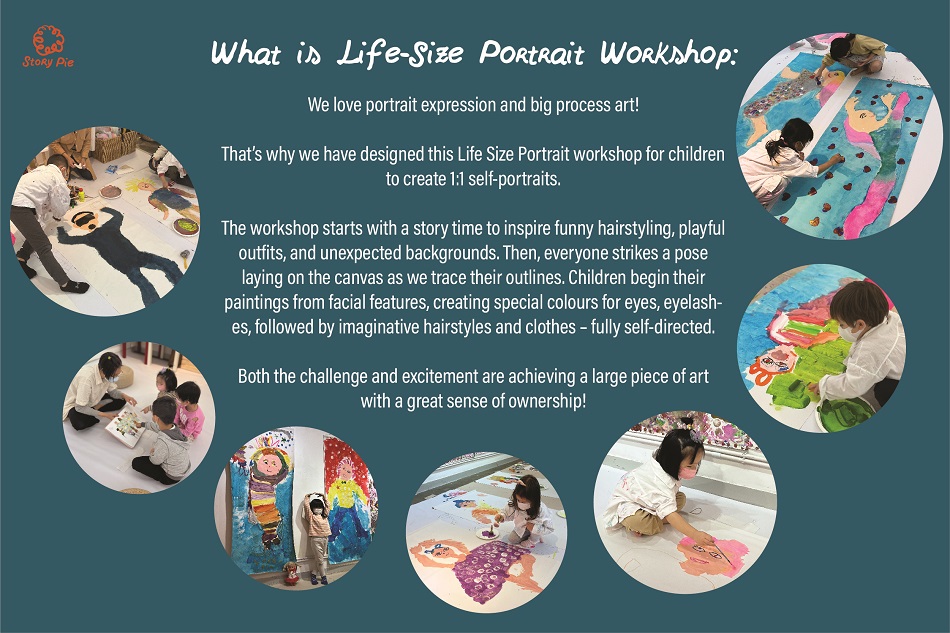 Story Pie

What is Life-Size Portrait Workshop:

We love portrait expression and big process art!

That's why we have designed this Life Size Portrait workshop for children to create 1:1 self-portraits.

The workshop starts with a story time to inspire funny hairstyling, playful outfits, and unexpected backgrounds. Then, everyone strikes a pose laying on the canvas as we trace their outlines. Children begin their paintings from facial features, creating special colours for eyes, eyelashes, followed by imaginative hairstyles and clothes – fully self-directed.

Both the challenge and excitement are achieving a large piece of art with a great sense of ownership!